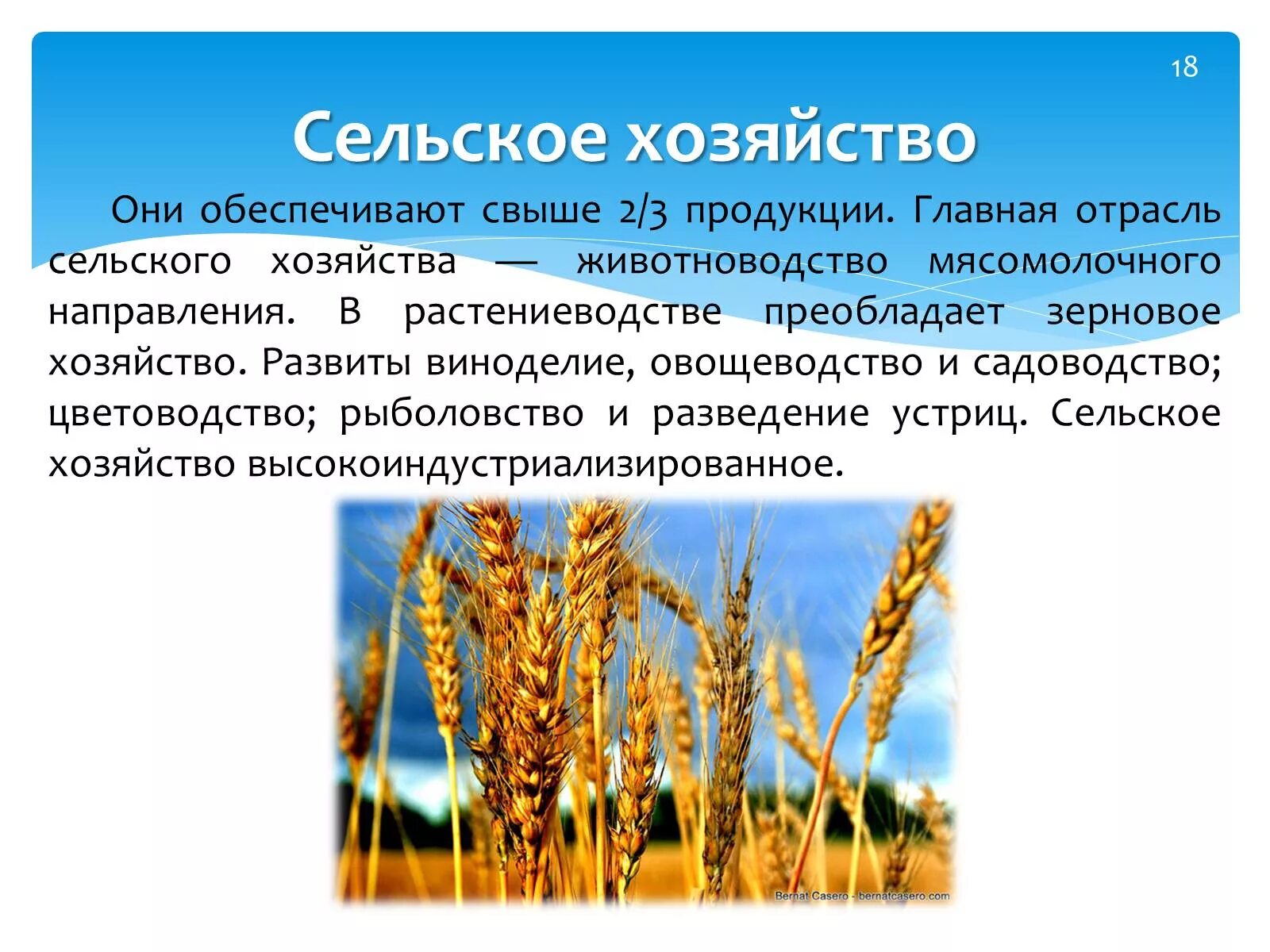 18

Сельское хозяйство

Они обеспечивают свыше 2/3 продукции. Главная отрасль сельского хозяйства — животноводство мясомолочного направления. В растениеводстве преобладает зерновое хозяйство. Развиты виноделие, овощеводство и садоводство; цветоводство; рыболовство и разведение устриц. Сельское хозяйство высокоиндустриализированное.

Bernat Casero - bernatcasero.com